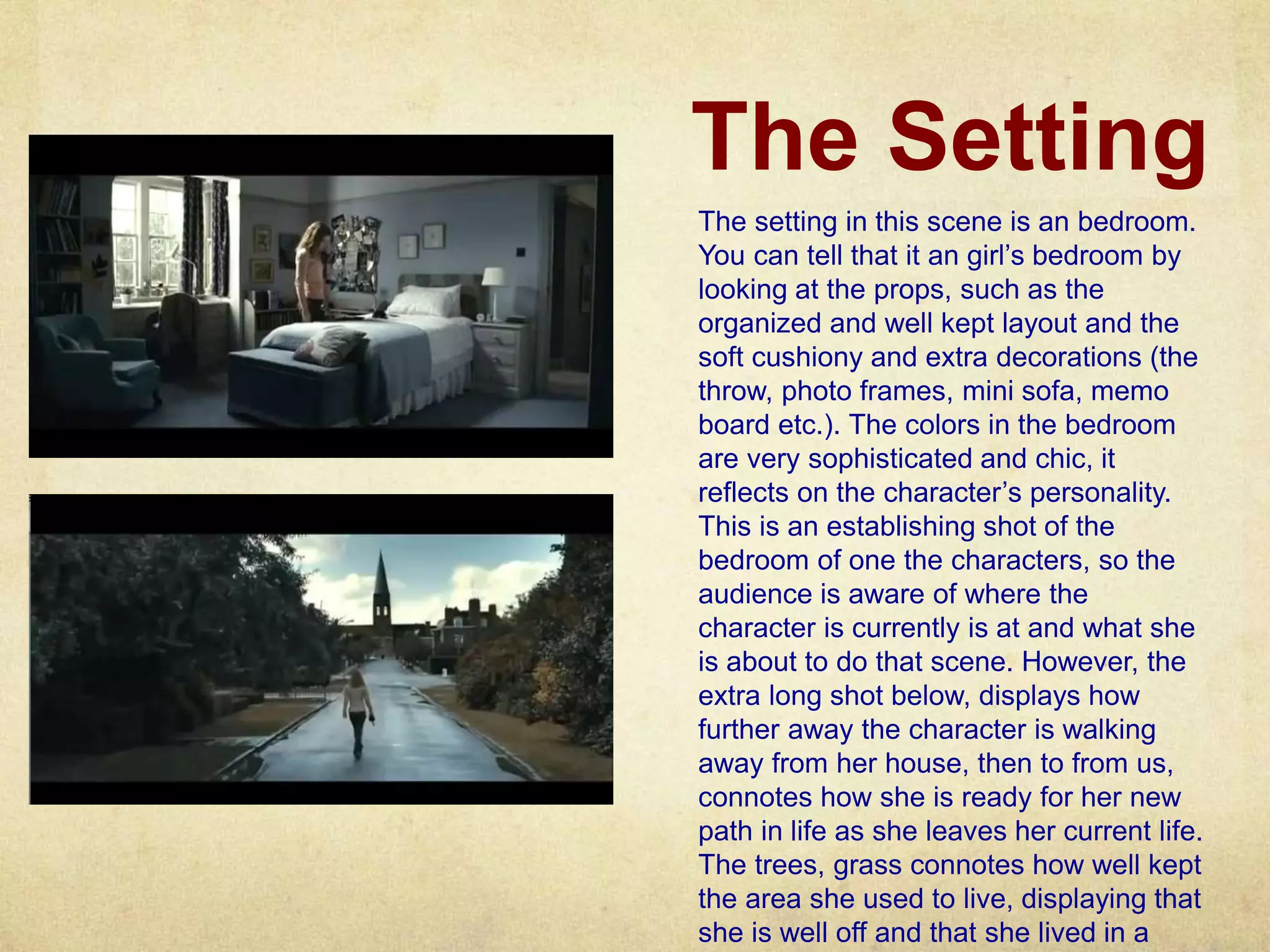 The Setting

The setting in this scene is an bedroom. You can tell that it an girl's bedroom by looking at the props, such as the organized and well kept layout and the soft cushiony and extra decorations (the throw, photo frames, mini sofa, memo board etc.). The colors in the bedroom are very sophisticated and chic, it reflects on the character's personality. This is an establishing shot of the bedroom of one the characters, so the audience is aware of where the character is currently is at and what she is about to do that scene. However, the extra long shot below, displays how further away the character is walking away from her house, then to from us, connotes how she is ready for her new path in life as she leaves her current life. The trees, grass connotes how well kept the area she used to live, displaying that she is well off and that she lived in a